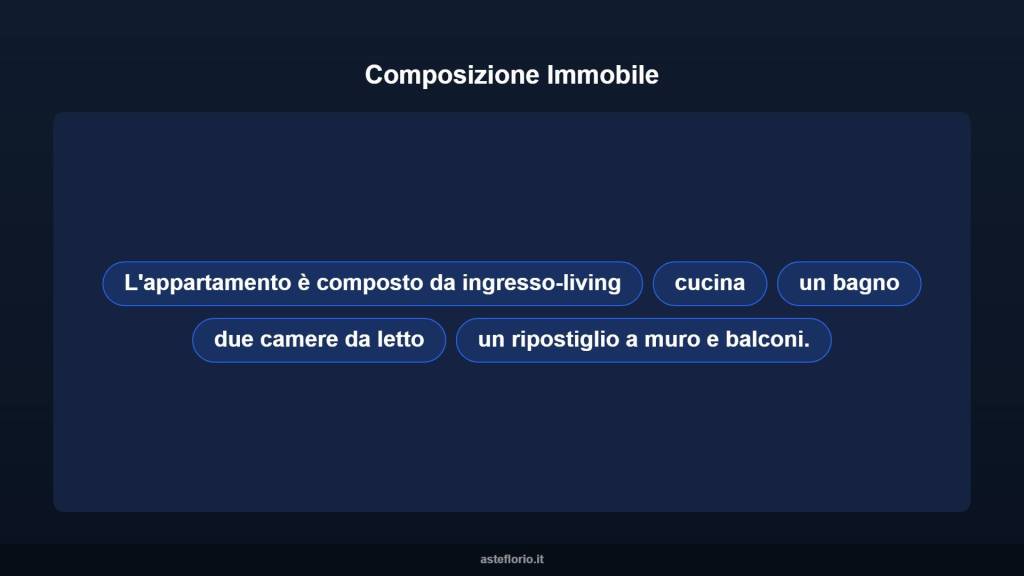 Composizione Immobile

L'appartamento è composto da ingresso-living

cucina

un bagno

due camere da letto

un ripostiglio a muro e balconi.

asteflorio.it